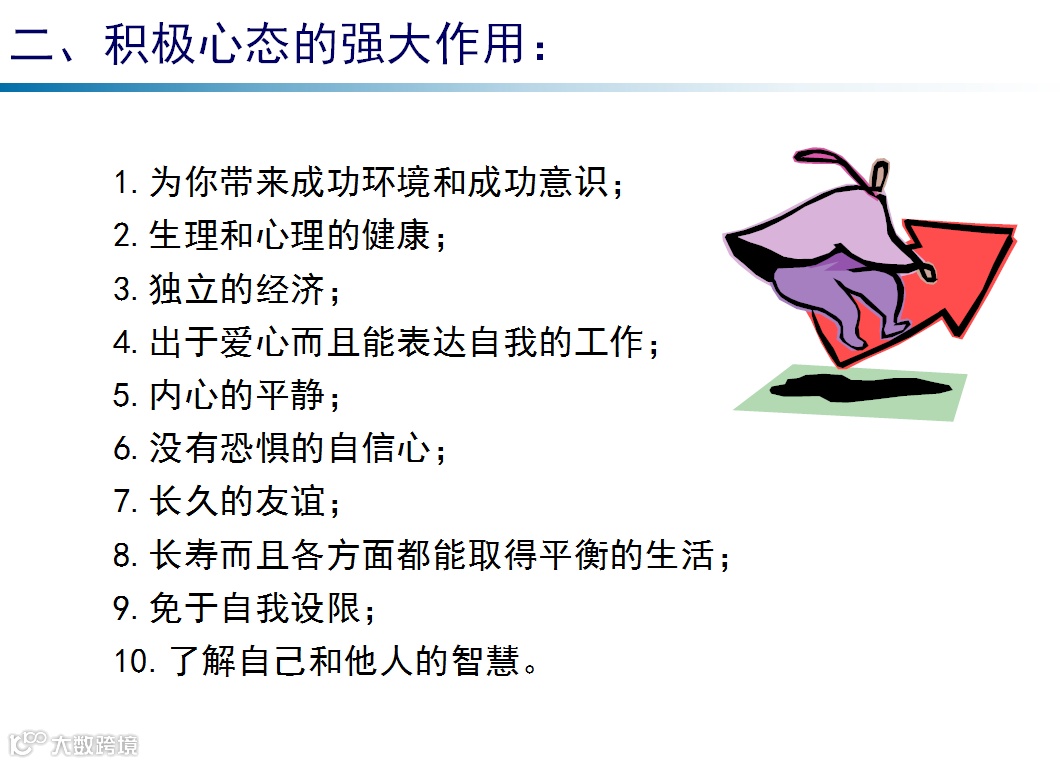 二、积极心态的强大作用：

1. 为你带来成功环境和成功意识；
2. 生理和心理的健康；
3. 独立的经济；
4. 出于爱心而且能表达自我的工作；
5. 内心的平静；
6. 没有恐惧的自信心；
7. 长久的友谊；
8. 长寿而且各方面都能取得平衡的生活；
9. 免于自我设限；
10. 了解自己和他人的智慧。

大数跨境